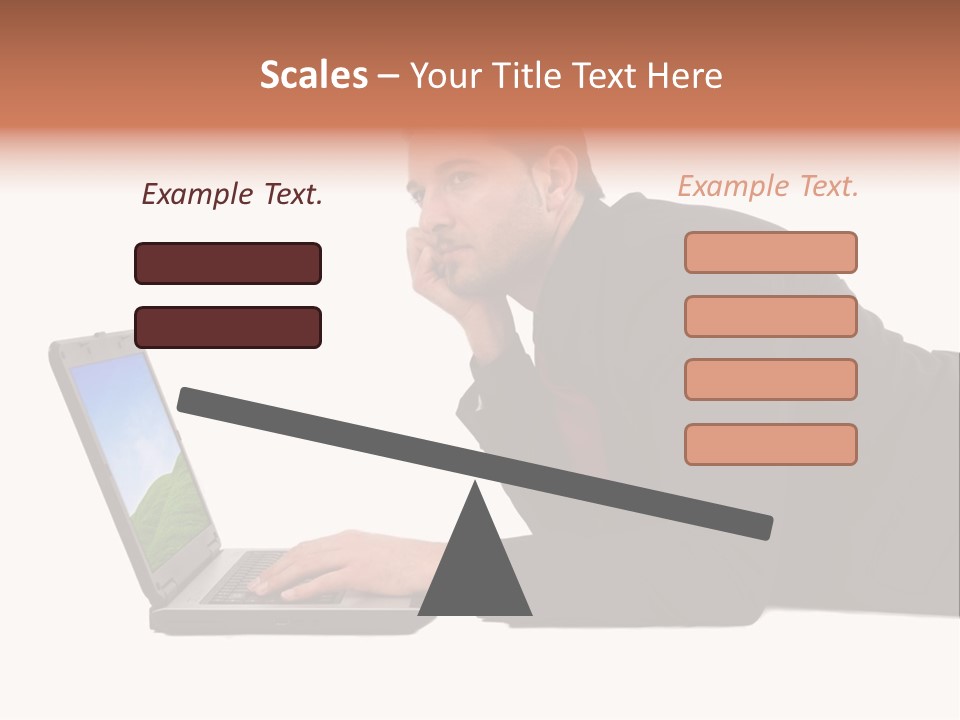 Scales – Your Title Text Here

Example Text.

Example Text.